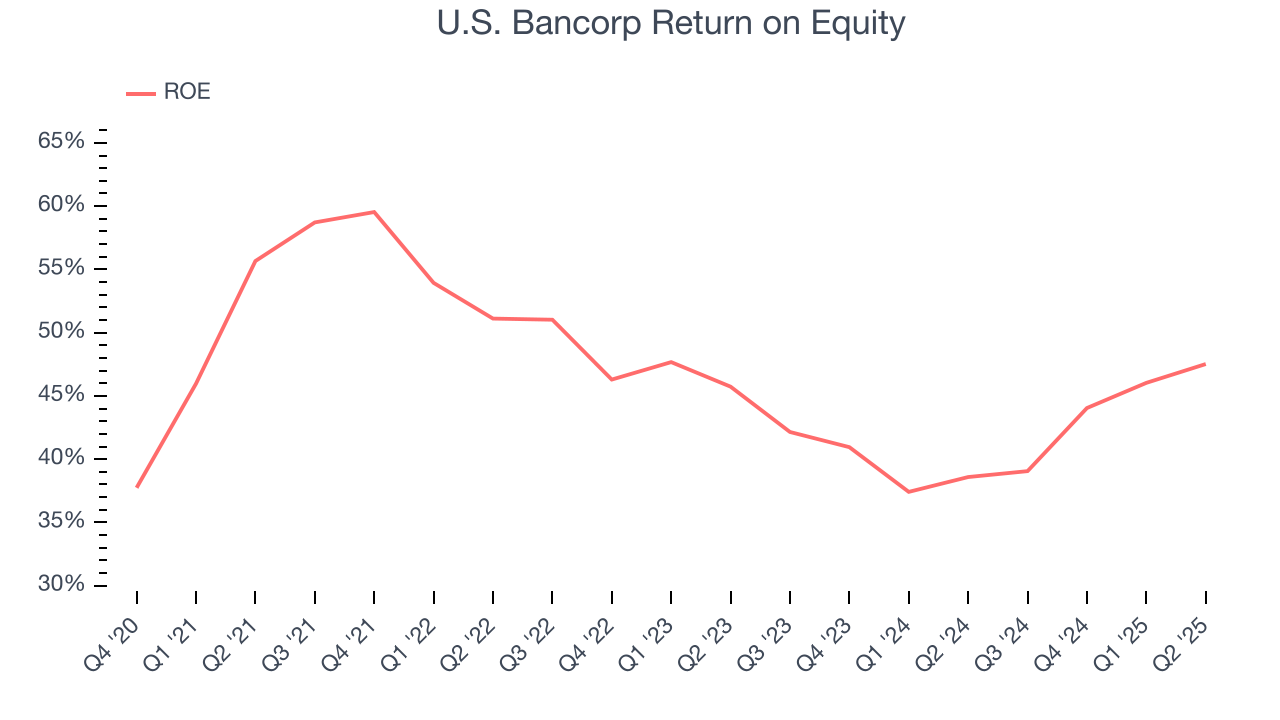 U.S. Bancorp Return on Equity

ROE

65%
60%
55%
50%
45%
40%
35%
30%

Q4 '20
Q1 '21
Q2 '21
Q3 '21
Q4 '21
Q1 '22
Q2 '22
Q3 '22
Q4 '22
Q1 '23
Q2 '23
Q3 '23
Q4 '23
Q1 '24
Q2 '24
Q3 '24
Q4 '24
Q1 '25
Q2 '25